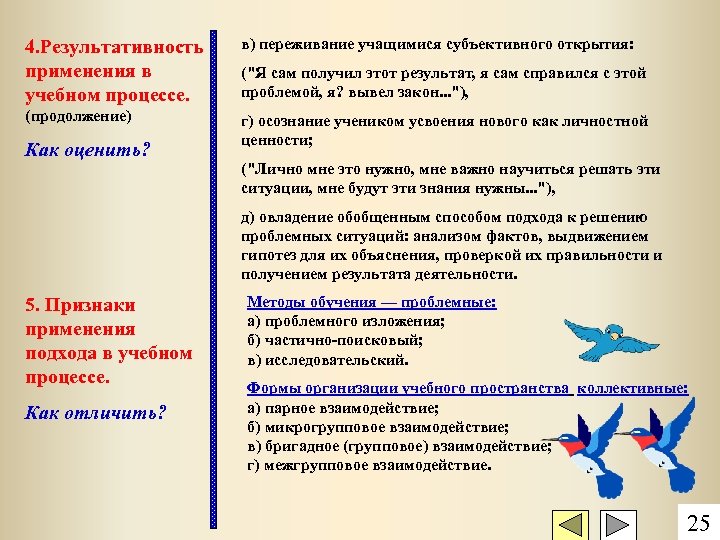 4.Результативность применения в учебном процессе.
(продолжение)

Как оценить?

5. Признаки применения подхода в учебном процессе.

Как отличить?

в) переживание учащимися субъективного открытия:

("Я сам получил этот результат, я сам справился с этой проблемой, я? вывел закон..."),

г) осознание учеником усвоения нового как личностной ценности;

("Лично мне это нужно, мне важно научиться решать эти ситуации, мне будут эти знания нужны..."),

д) овладение обобщенным способом подхода к решению проблемных ситуаций: анализом фактов, выдвижением гипотез для их объяснения, проверкой их правильности и получением результата деятельности.

Методы обучения — проблемные:
а) проблемного изложения;
б) частично-поисковый;
в) исследовательский.

Формы организации учебного пространства коллективные:
а) парное взаимодействие;
б) микрогрупповое взаимодействие;
в) бригадное (групповое) взаимодействие;
г) межгрупповое взаимодействие.

25